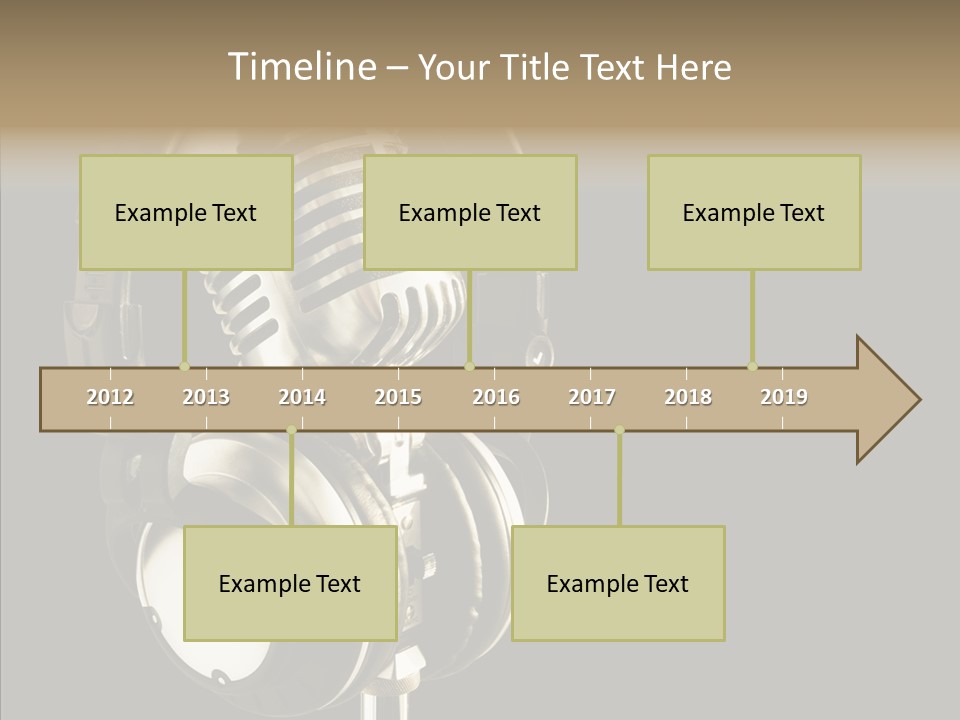 Timeline – Your Title Text Here

Example Text

Example Text

Example Text

2012 2013 2014 2015 2016 2017 2018 2019

Example Text

Example Text